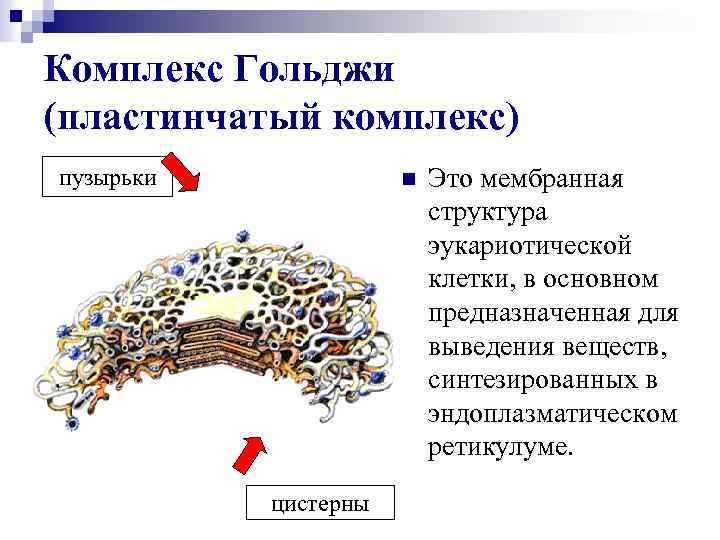 Комплекс Гольджи (пластинчатый комплекс)

пузырьки

Это мембранная структура эукариотической клетки, в основном предназначенная для выведения веществ, синтезированных в эндоплазматическом ретикулуме.

цистерны